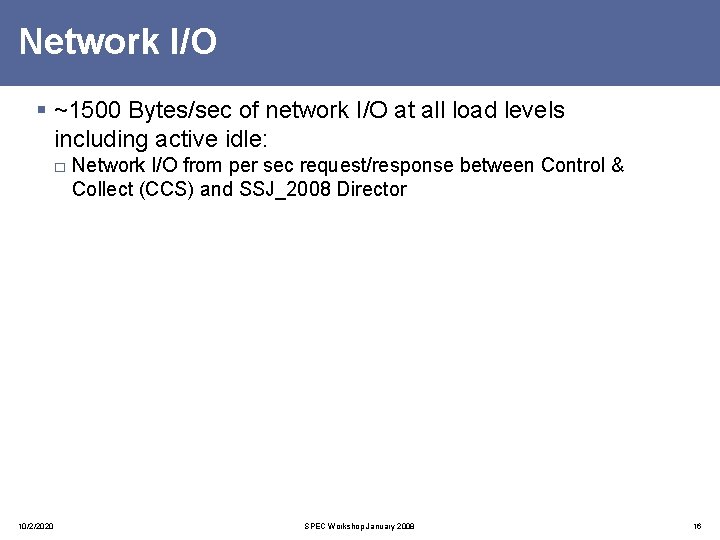 Network I/O

▪ ~1500 Bytes/sec of network I/O at all load levels including active idle:
□ Network I/O from per sec request/response between Control & Collect (CCS) and SSJ_2008 Director

10/2/2020 SPEC Workshop January 2008 16